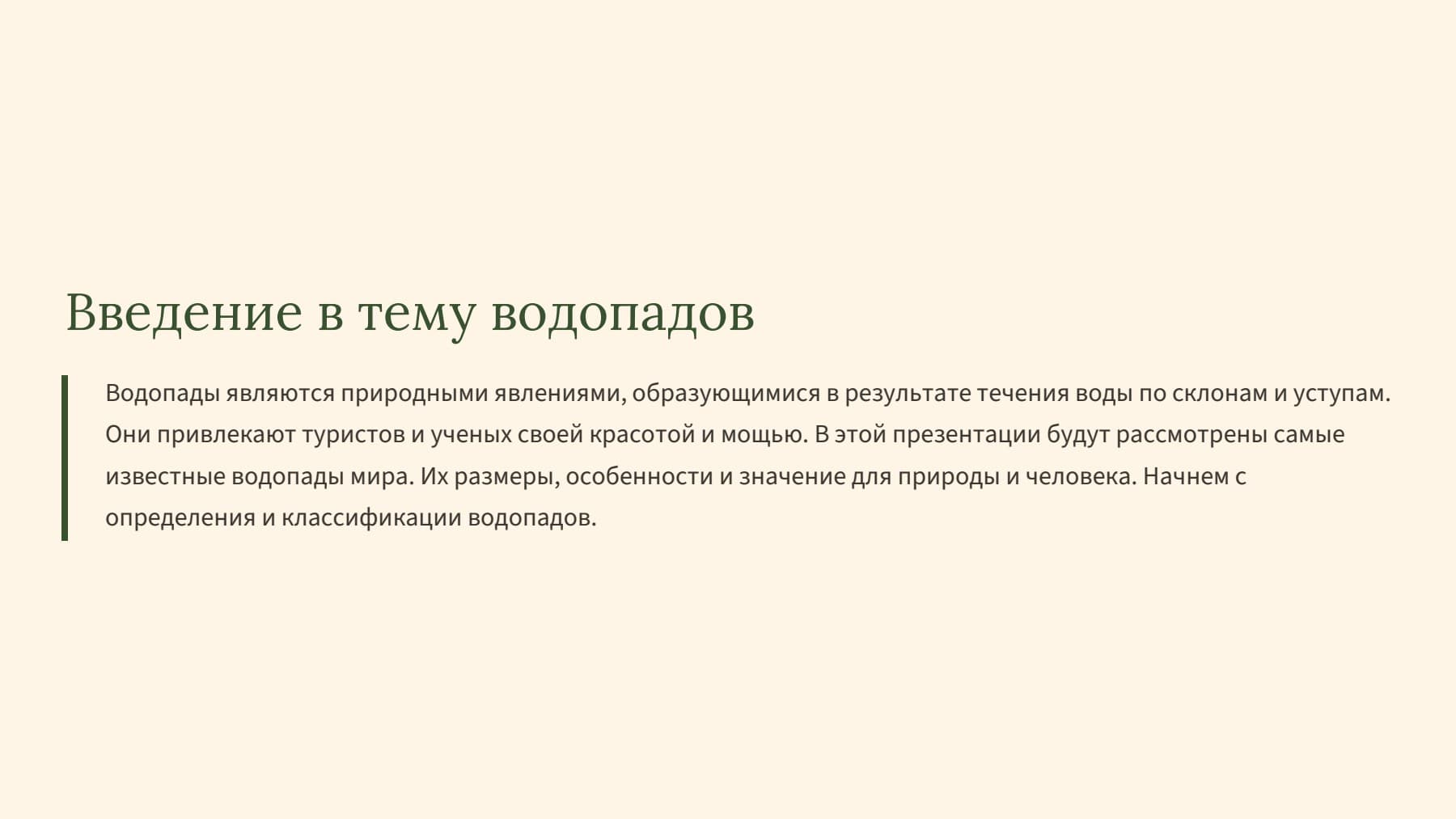 Введение в тему водопадов

Водопады являются природными явлениями, образующимися в результате течения воды по склонам и уступам. Они привлекают туристов и ученых своей красотой и мощью. В этой презентации будут рассмотрены самые известные водопады мира. Их размеры, особенности и значение для природы и человека. Начнем с определения и классификации водопадов.